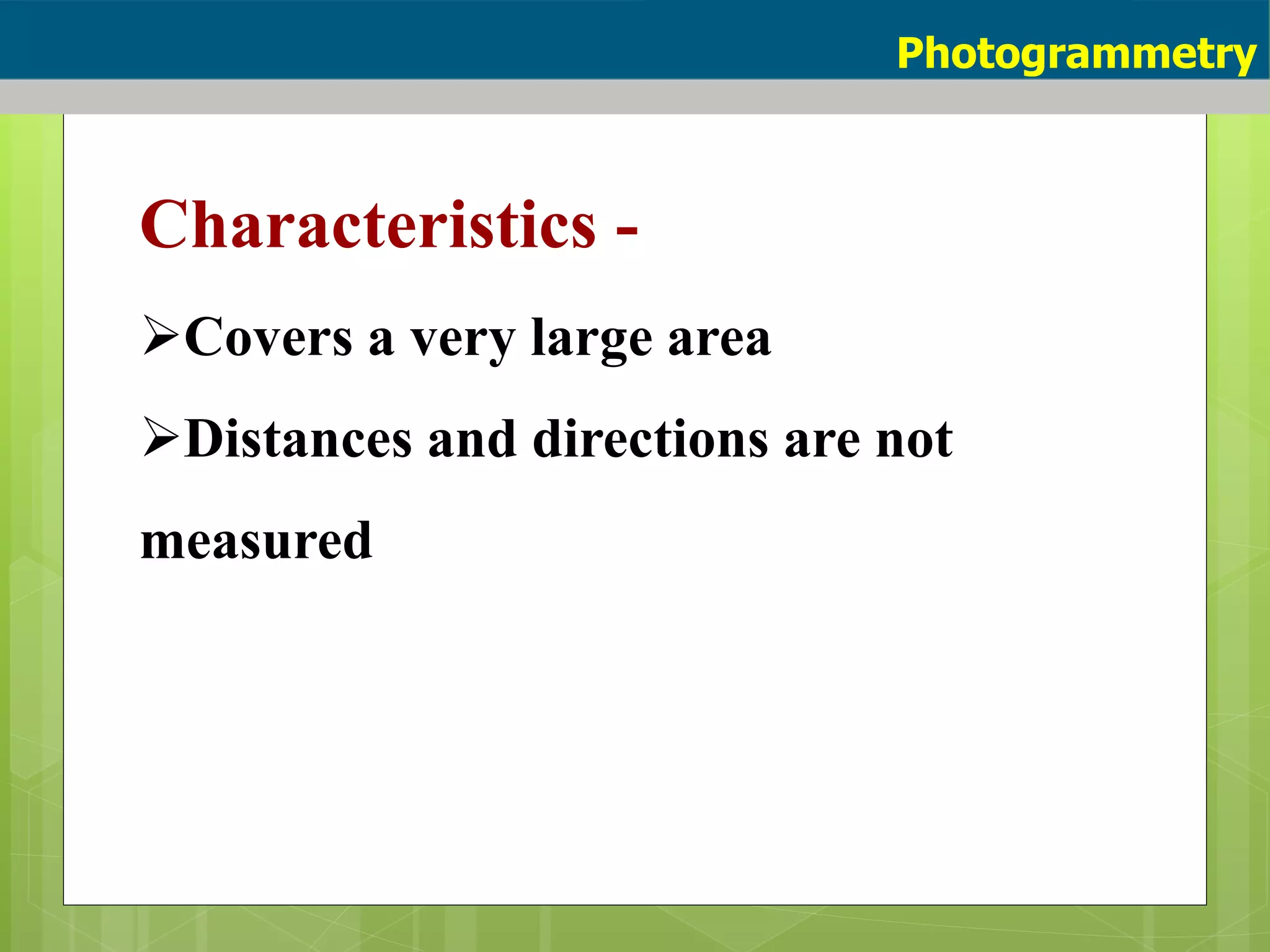 Photogrammetry

Characteristics -

➢Covers a very large area

➢Distances and directions are not measured